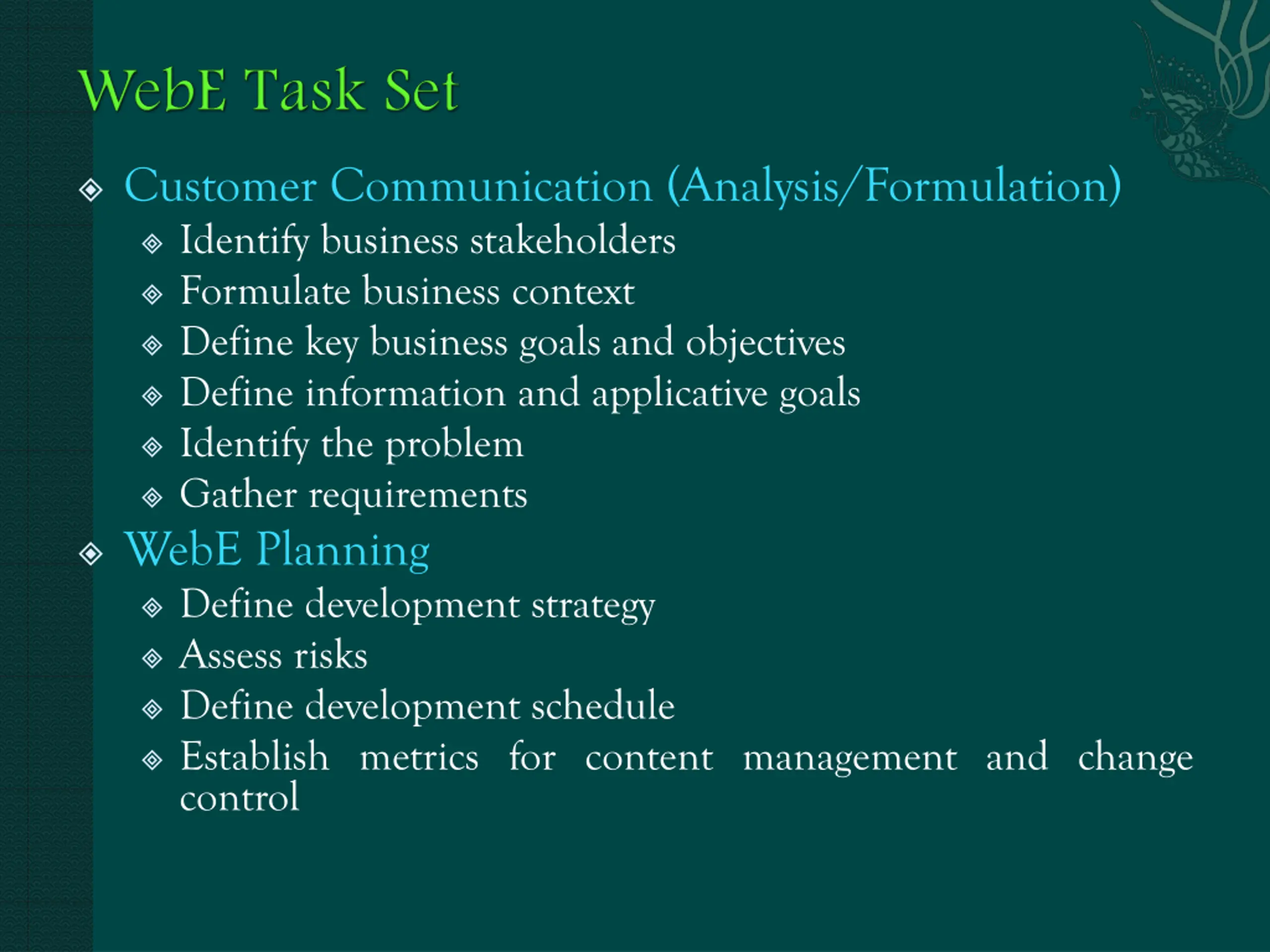 WebE Task Set

Customer Communication (Analysis/Formulation)
Identify business stakeholders
Formulate business context
Define key business goals and objectives
Define information and applicative goals
Identify the problem
Gather requirements

WebE Planning
Define development strategy
Assess risks
Define development schedule
Establish metrics for content management and change control